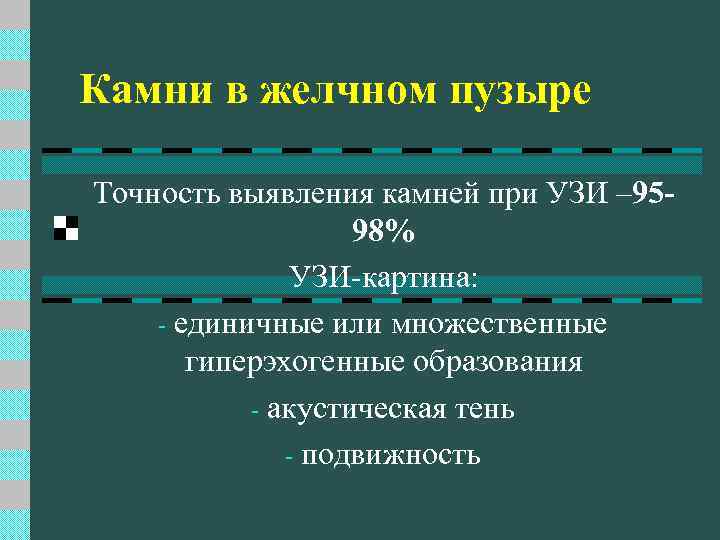 Камни в желчном пузыре

Точность выявления камней при УЗИ –95-98%

УЗИ-картина:

- единичные или множественные гиперэхогенные образования

- акустическая тень

- подвижность